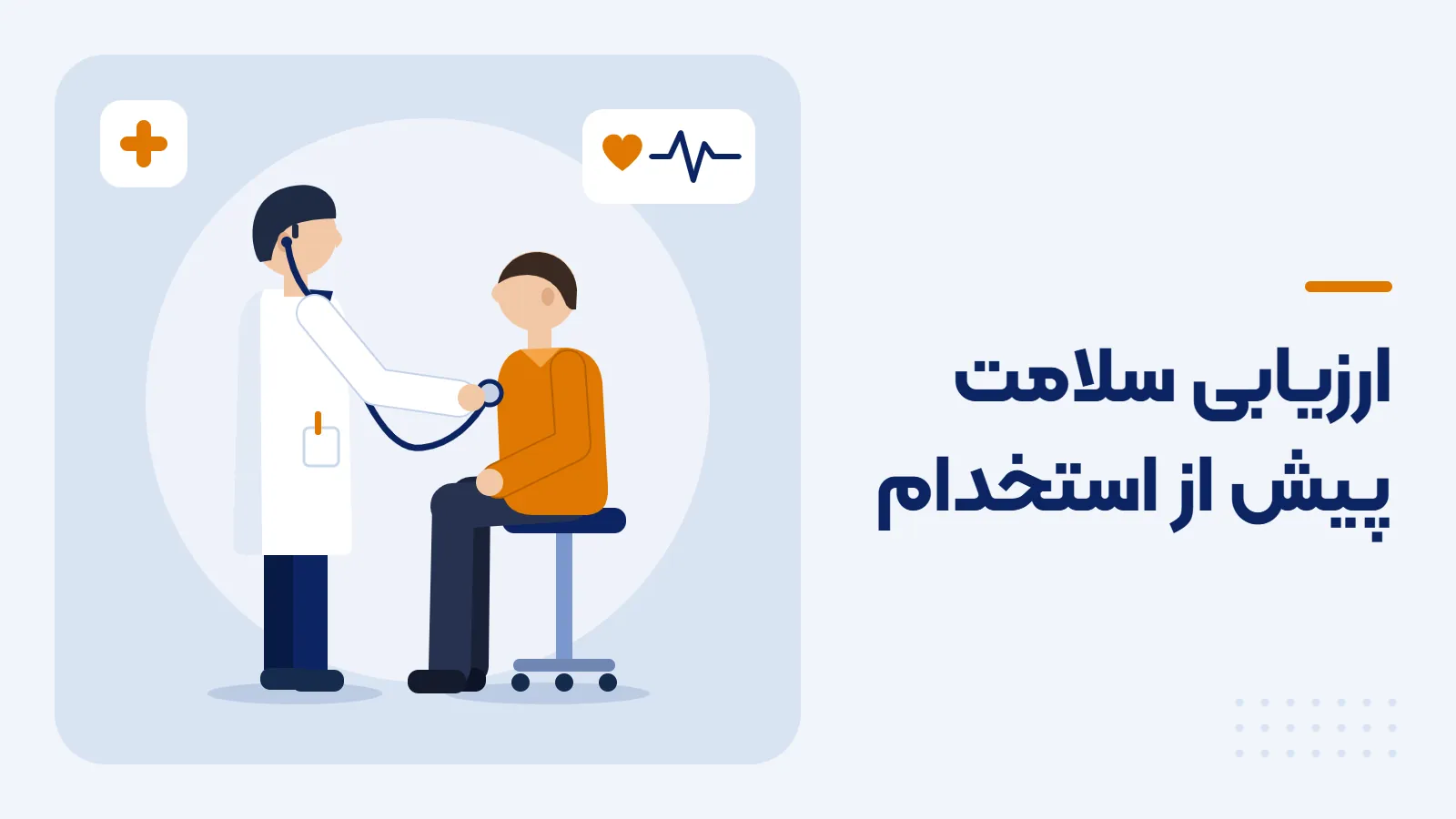 ارزیابی سلامت
پیش از استخدام